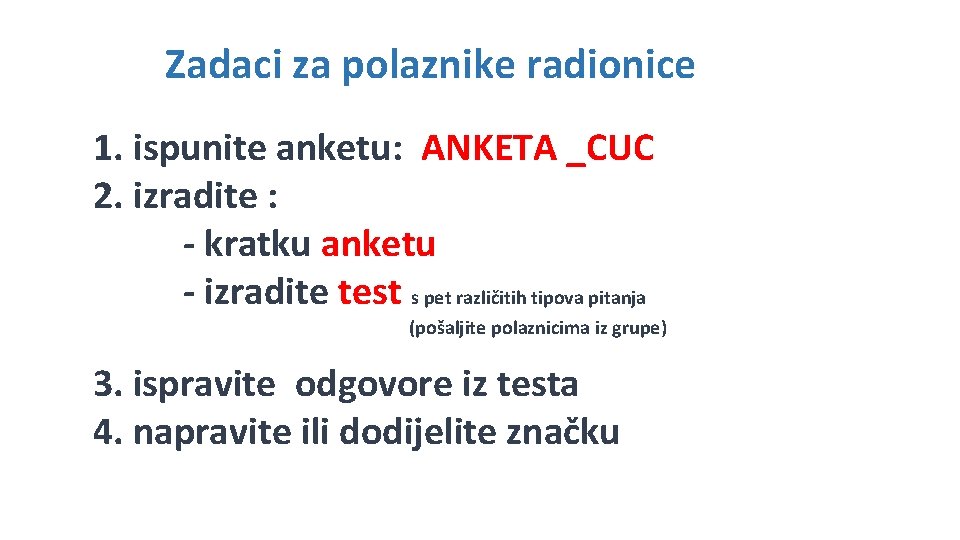 Zadaci za polaznike radionice

1. ispunite anketu: ANKETA _CUC
2. izradite :
- kratku anketu
- izradite test s pet različitih tipova pitanja
(pošaljite polaznicima iz grupe)

3. ispravite odgovore iz testa
4. napravite ili dodijelite značku